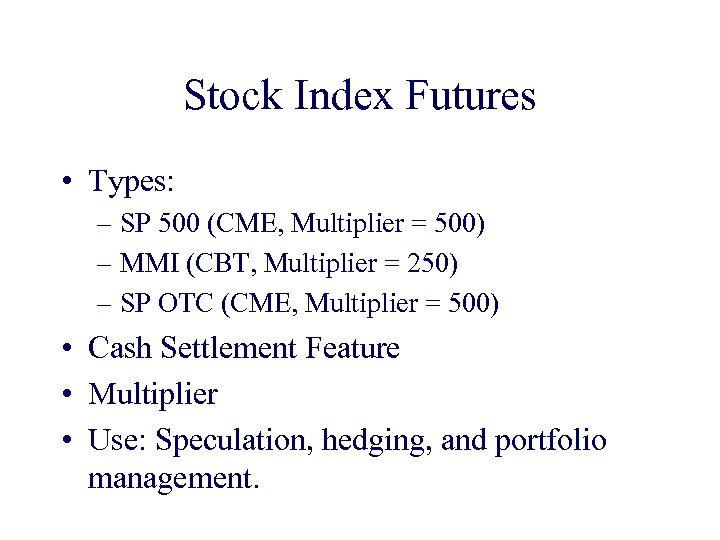 Stock Index Futures

• Types:
– SP 500 (CME, Multiplier = 500)
– MMI (CBT, Multiplier = 250)
– SP OTC (CME, Multiplier = 500)
• Cash Settlement Feature
• Multiplier
• Use: Speculation, hedging, and portfolio management.